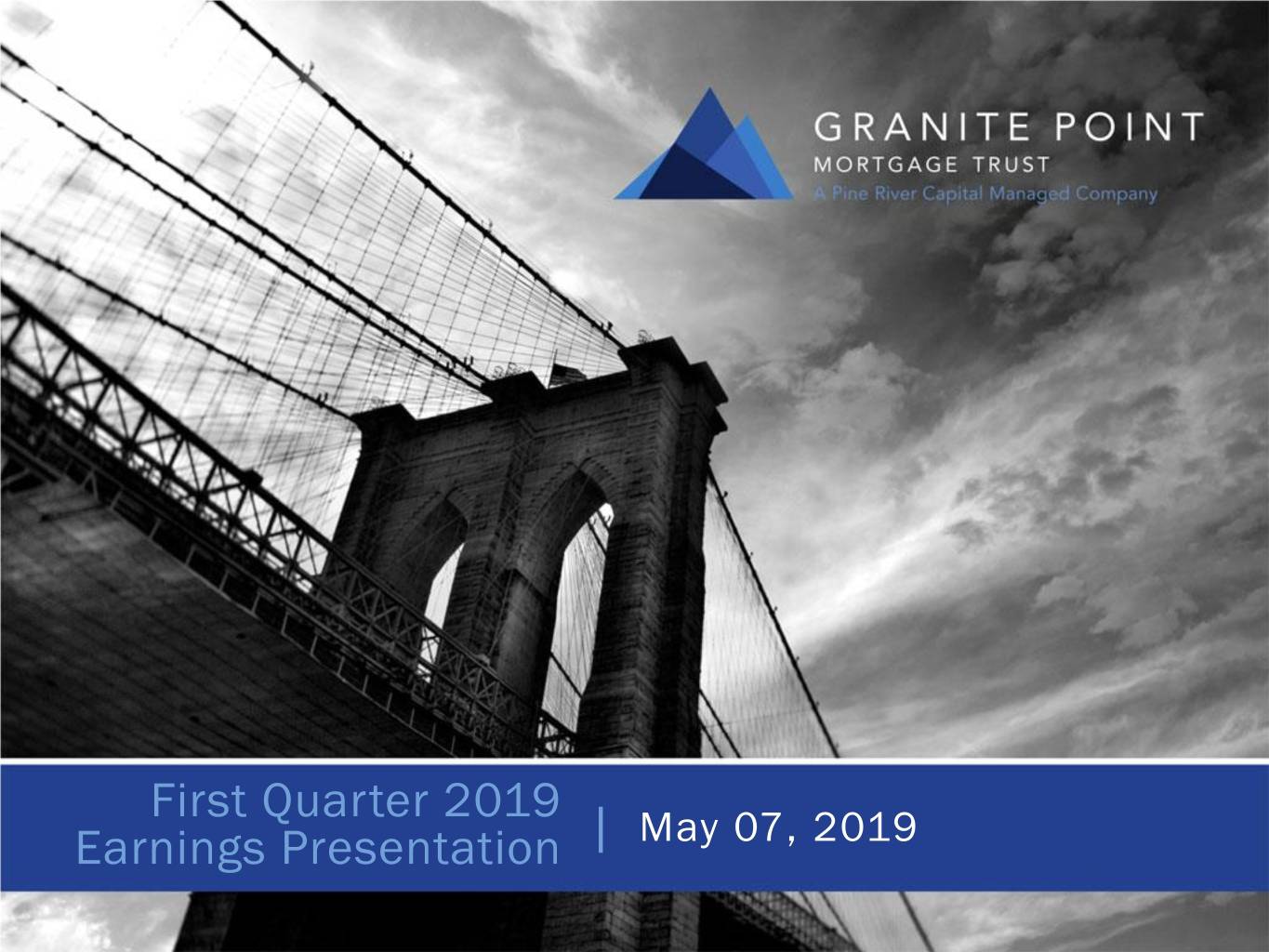 GRANITE POINT
MORTGAGE TRUST
A Pine River Capital Managed Company

First Quarter 2019
Earnings Presentation | May 07, 2019